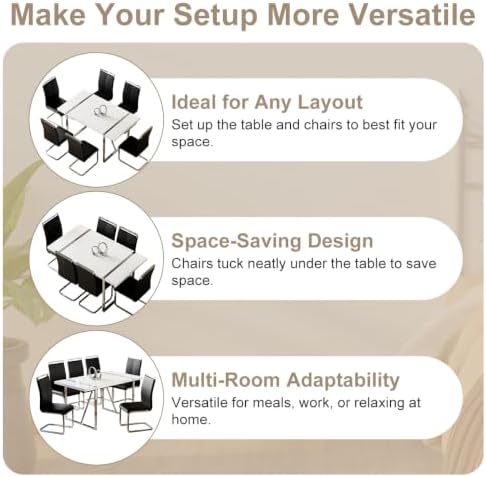 Make Your Setup More Versatile

Ideal for Any Layout
Set up the table and chairs to best fit your space.

Space-Saving Design
Chairs tuck neatly under the table to save space.

Multi-Room Adaptability
Versatile for meals, work, or relaxing at home.